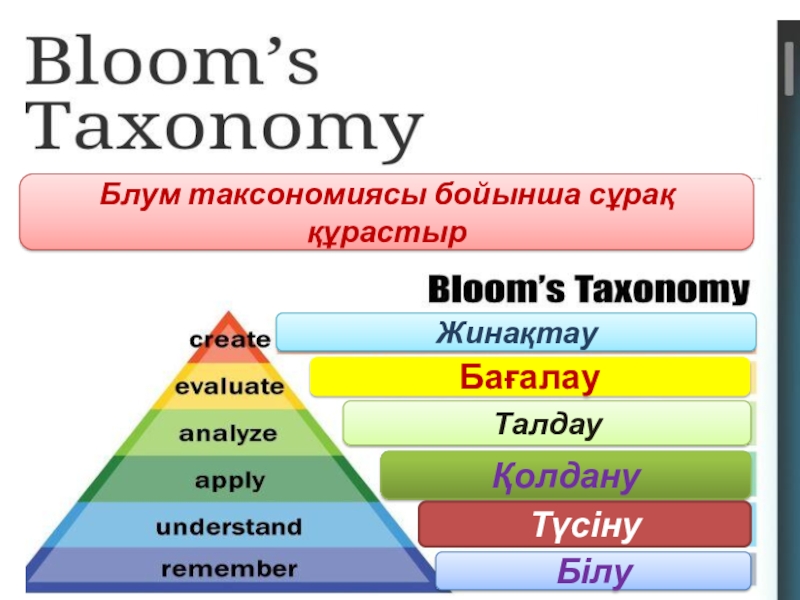 Bloom's Taxonomy

Блум таксономиясы бойынша сұрақ құрастыр

Bloom's Taxonomy

create
evaluate
analyze
apply
understand
remember

Жинақтау
Бағалау
Талдау
Қолдану
Түсіну
Білу